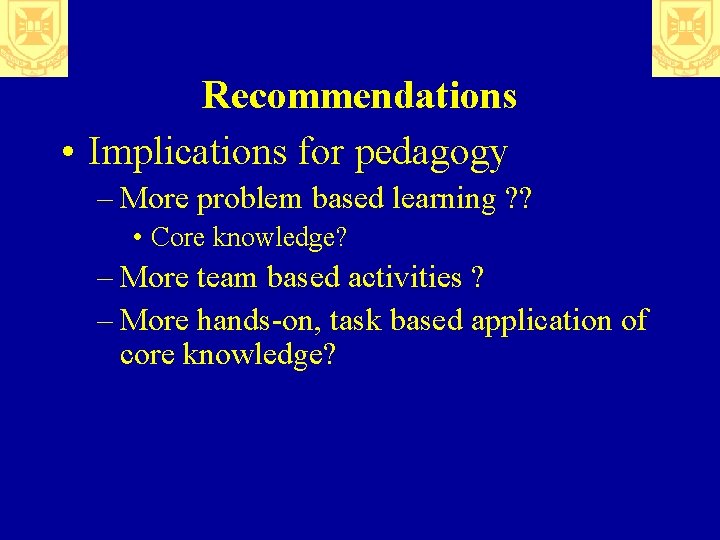 Recommendations

• Implications for pedagogy

– More problem based learning ??

• Core knowledge?

– More team based activities ?

– More hands-on, task based application of core knowledge?